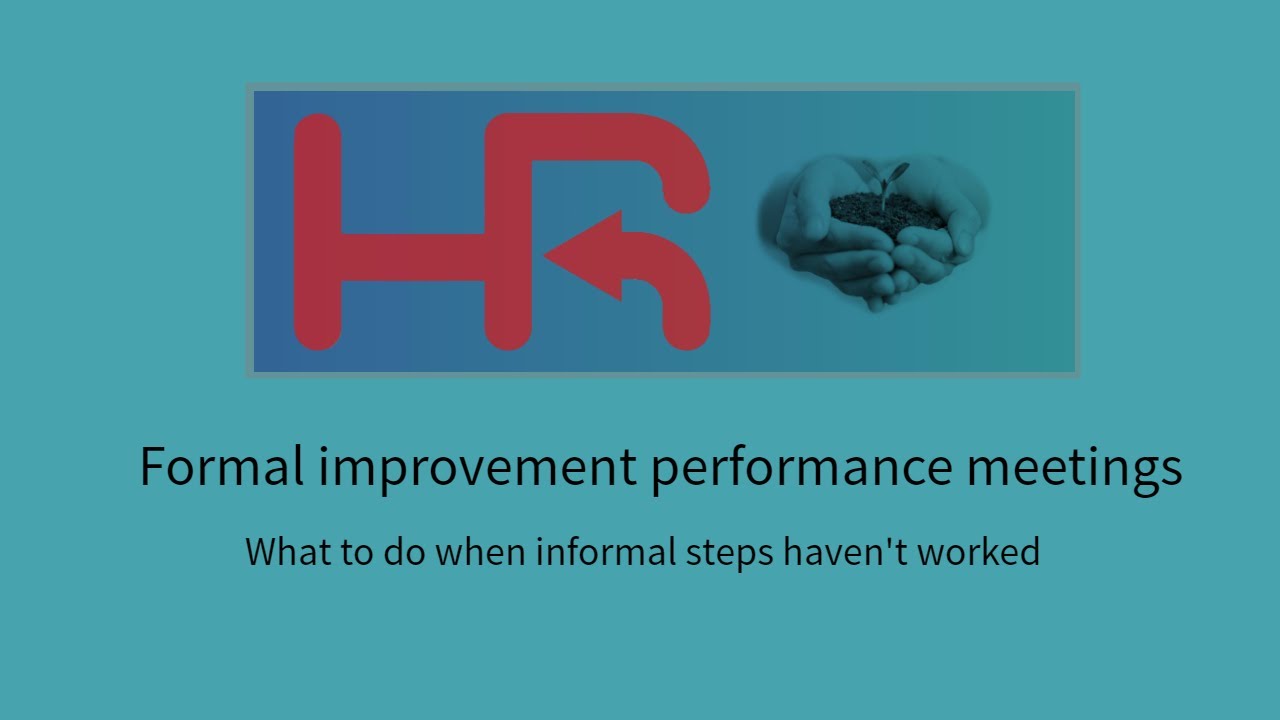 HR

Formal improvement performance meetings

What to do when informal steps haven't worked